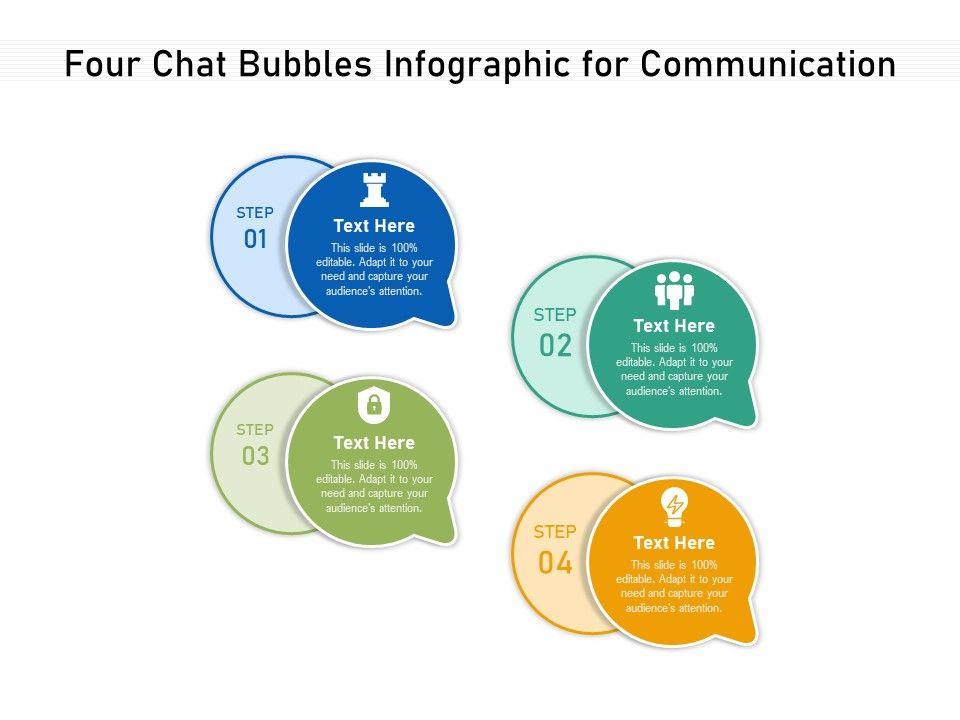 Four Chat Bubbles Infographic for Communication

STEP
01

Text Here
This slide is 100% editable. Adapt it to your need and capture your audience's attention.

STEP
02

Text Here
This slide is 100% editable. Adapt it to your need and capture your audience's attention.

STEP
03

Text Here
This slide is 100% editable. Adapt it to your need and capture your audience's attention.

STEP
04

Text Here
This slide is 100% editable. Adapt it to your need and capture your audience's attention.